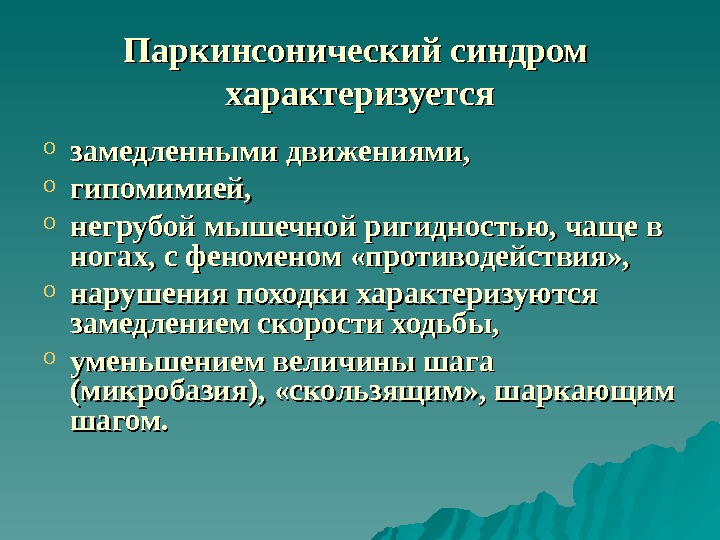 Паркинсонический синдром характеризуется

o замедленными движениями,
o гипомимией,
o негрубой мышечной ригидностью, чаще в ногах, с феноменом «противодействия»,
o нарушения походки характеризуются замедлением скорости ходьбы,
o уменьшением величины шага (микробазия), «скользящим», шаркающим шагом.